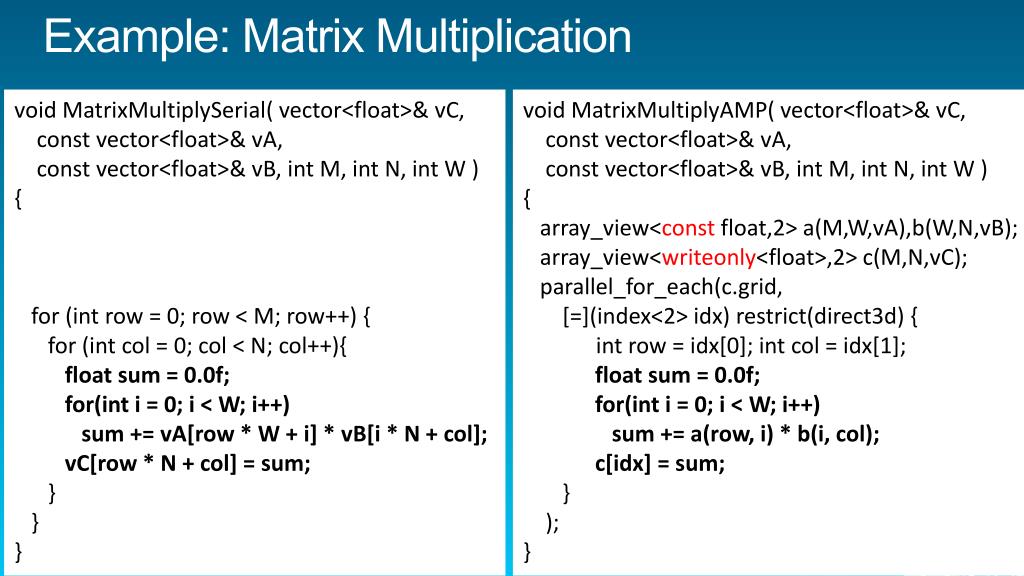 Example: Matrix Multiplication

void MatrixMultiplySerial( vector<float>& vC,
const vector<float>& vA,
const vector<float>& vB, int M, int N, int W )
{

for (int row = 0; row < M; row++) {
for (int col = 0; col < N; col++){
float sum = 0.0f;
for(int i = 0; i < W; i++)
sum += vA[row * W + i] * vB[i * N + col];
vC[row * N + col] = sum;
}
}
}

void MatrixMultiplyAMP( vector<float>& vC,
const vector<float>& vA,
const vector<float>& vB, int M, int N, int W )
{
array_view<const float,2> a(M,W,vA),b(W,N,vB);
array_view<writeonly<float>,2> c(M,N,vC);
parallel_for_each(c.grid,
[=](index<2> idx) restrict(direct3d) {
int row = idx[0]; int col = idx[1];
float sum = 0.0f;
for(int i = 0; i < W; i++)
sum += a(row, i) * b(i, col);
c[idx] = sum;
}
);
}